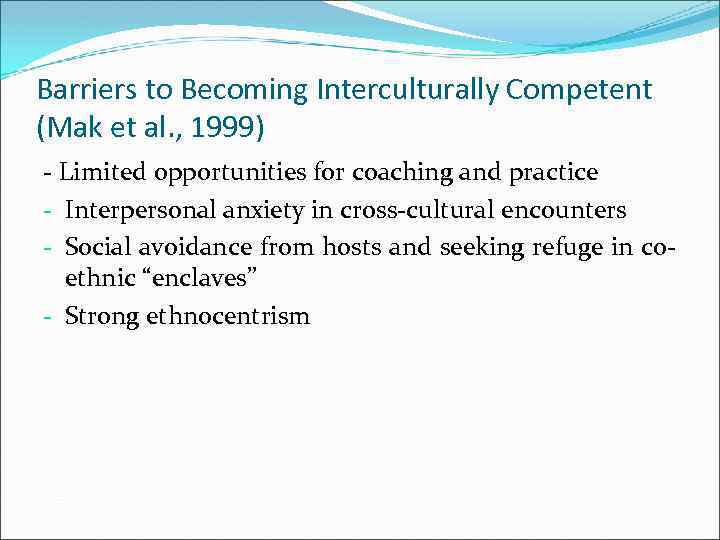 Barriers to Becoming Interculturally Competent (Mak et al., 1999)

- Limited opportunities for coaching and practice
- Interpersonal anxiety in cross-cultural encounters
- Social avoidance from hosts and seeking refuge in co-ethnic “enclaves”
- Strong ethnocentrism